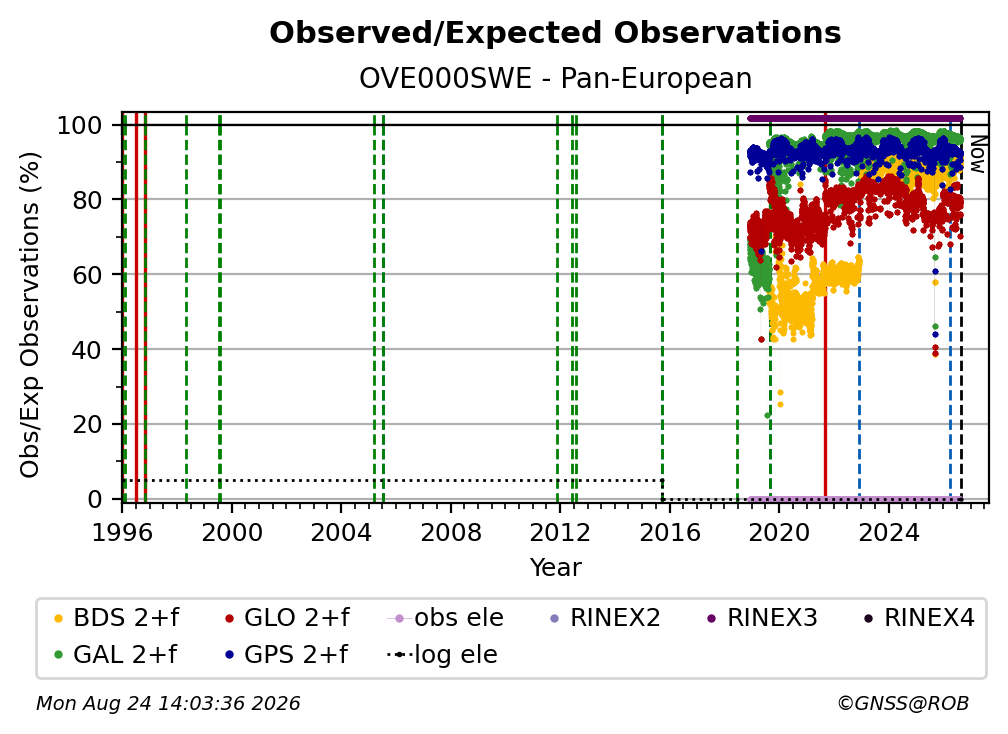 Observed/Expected Observations
OVE000SWE - Pan-European

Obs/Exp Observations (%)
100
80
60
40
20
0

Now

1996
2000
2004
2008
2012
2016
2020
2024
Year

BDS 2+f
GLO 2+f
obs ele
RINEX2
RINEX3
RINEX4
GAL 2+f
GPS 2+f
log ele

Mon Aug 24 14:03:36 2026
©GNSS@ROB